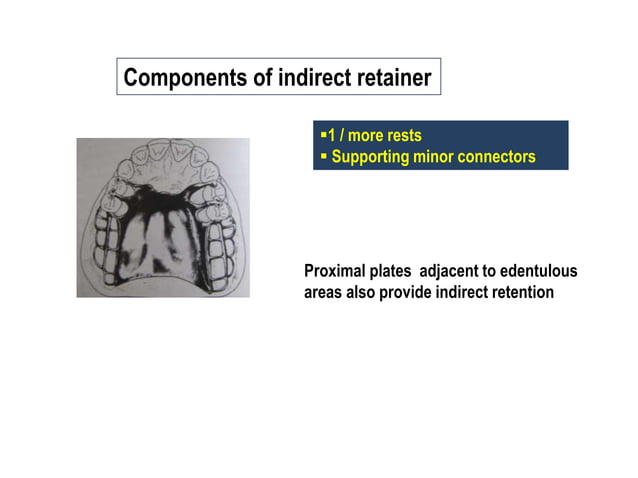 Components of indirect retainer

▪1 / more rests
▪ Supporting minor connectors

Proximal plates adjacent to edentulous areas also provide indirect retention